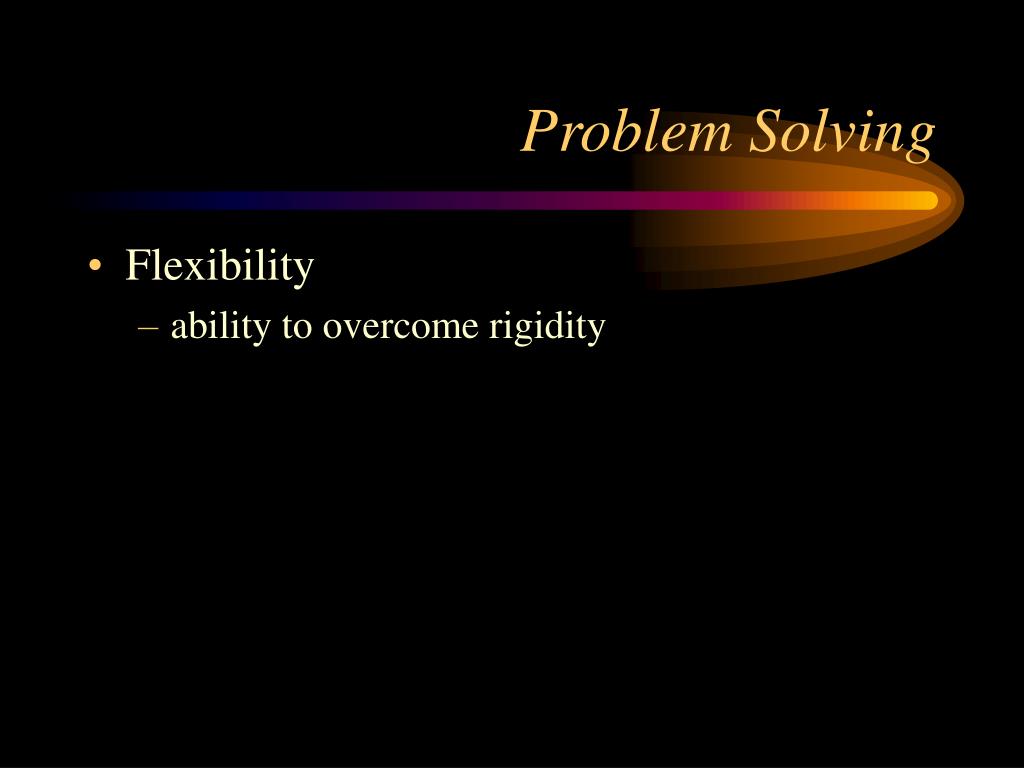 Problem Solving

• Flexibility
– ability to overcome rigidity